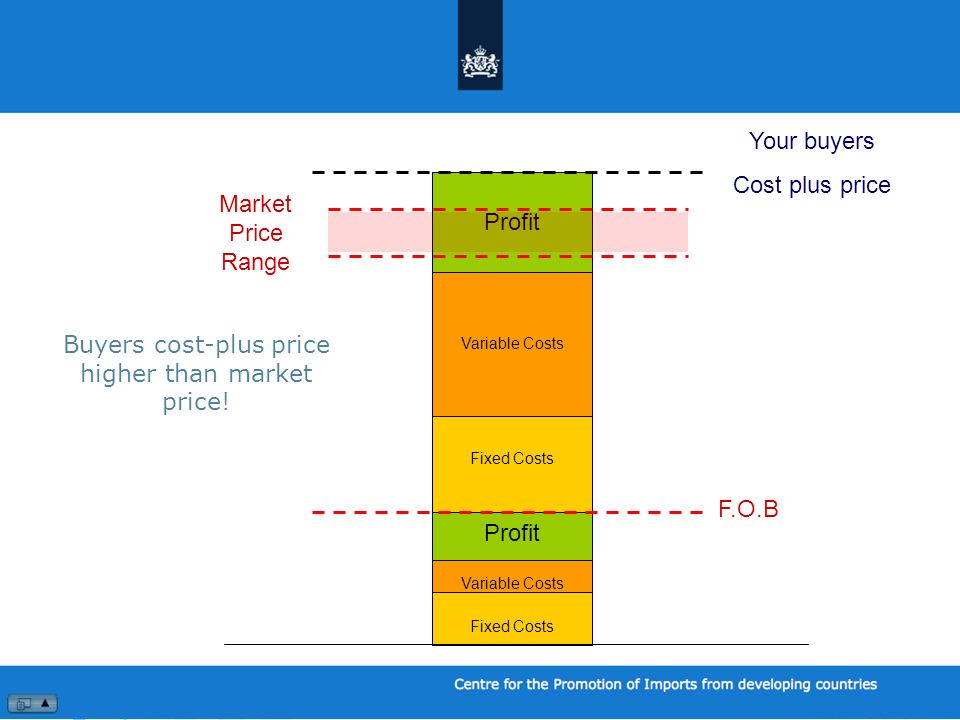 Your buyers

Cost plus price

Market Price Range

Profit

Buyers cost-plus price higher than market price!

Variable Costs

Fixed Costs

F.O.B

Profit

Variable Costs

Fixed Costs

Centre for the Promotion of Imports from developing countries